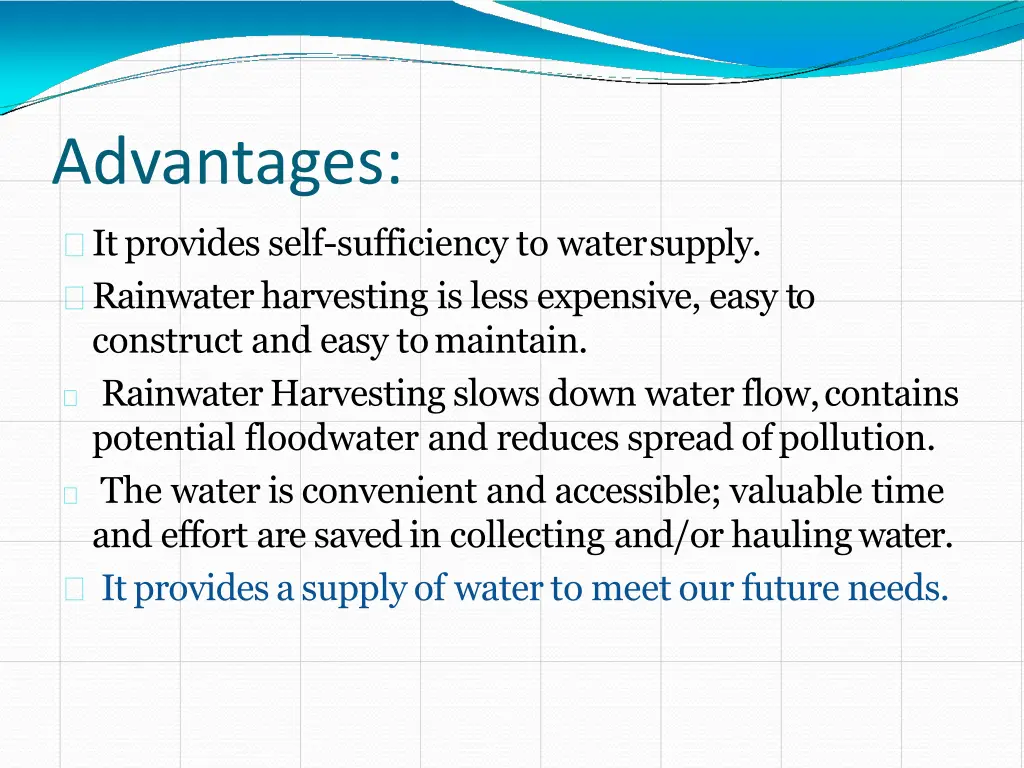 Advantages:

It provides self-sufficiency to water supply.

Rainwater harvesting is less expensive, easy to construct and easy to maintain.

Rainwater Harvesting slows down water flow, contains potential floodwater and reduces spread of pollution.

The water is convenient and accessible; valuable time and effort are saved in collecting and/or hauling water.

It provides a supply of water to meet our future needs.